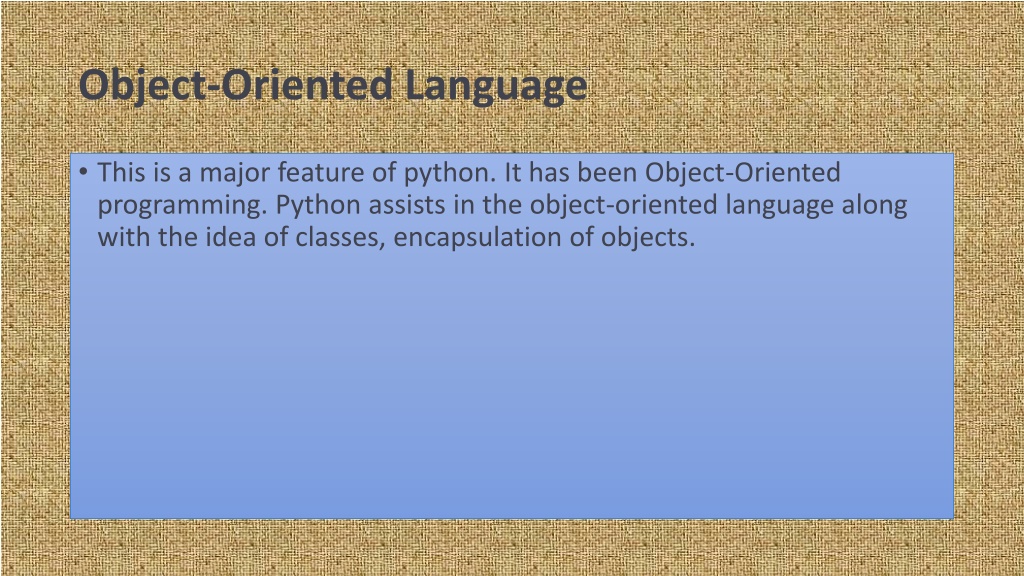 Object-Oriented Language

• This is a major feature of python. It has been Object-Oriented programming. Python assists in the object-oriented language along with the idea of classes, encapsulation of objects.